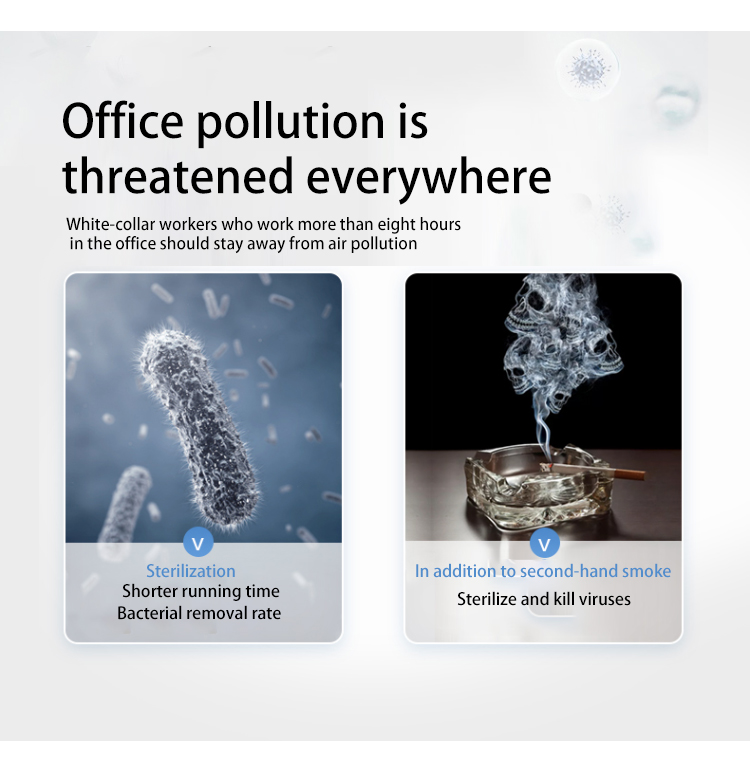 Office pollution is threatened everywhere

White-collar workers who work more than eight hours in the office should stay away from air pollution

V
Sterilization
Shorter running time
Bacterial removal rate

V
In addition to second-hand smoke
Sterilize and kill viruses